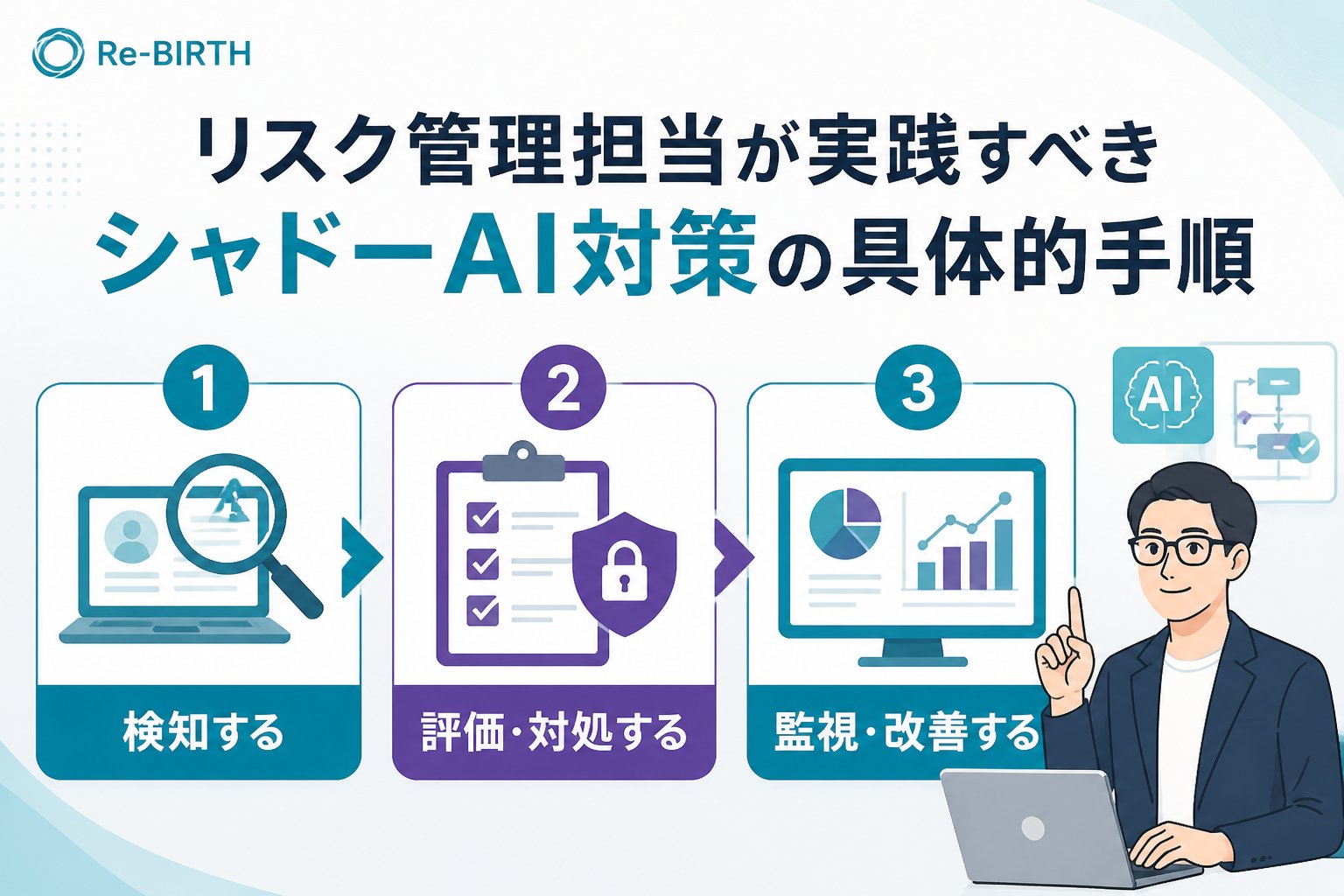 Re-BIRTH

リスク管理担当が実践すべき
シャドーAI対策の具体的手順

1
検知する

2
評価・対処する

3
監視・改善する

AI